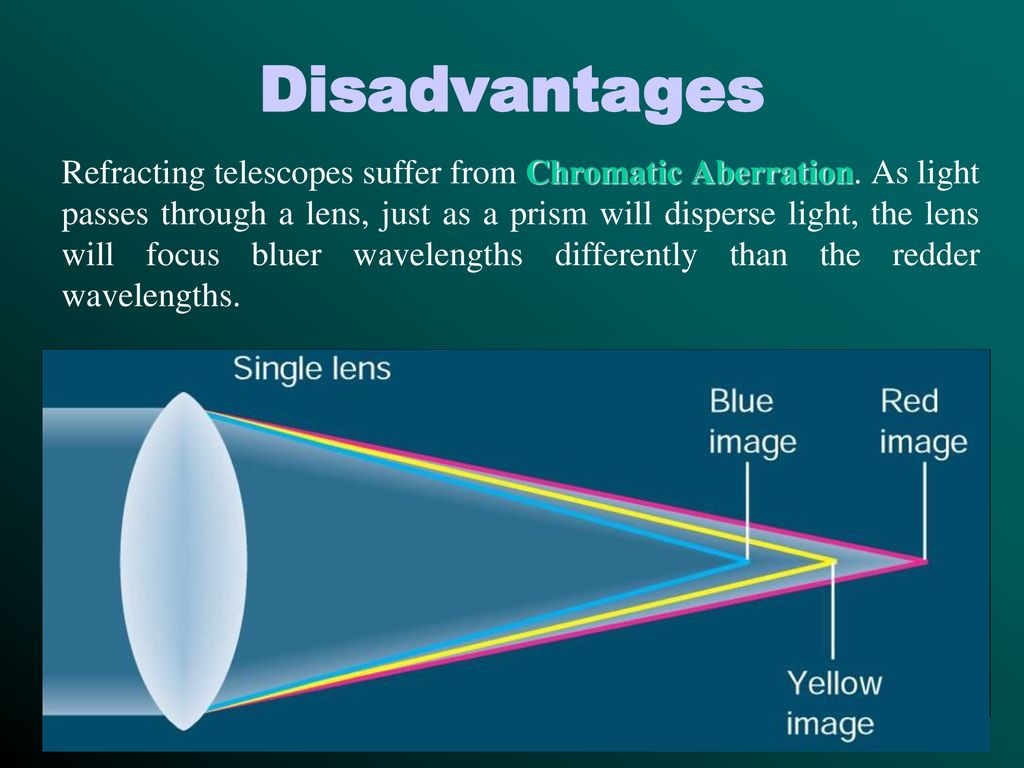 Disadvantages

Refracting telescopes suffer from Chromatic Aberration. As light passes through a lens, just as a prism will disperse light, the lens will focus bluer wavelengths differently than the redder wavelengths.

Single lens

Blue image

Red image

Yellow image